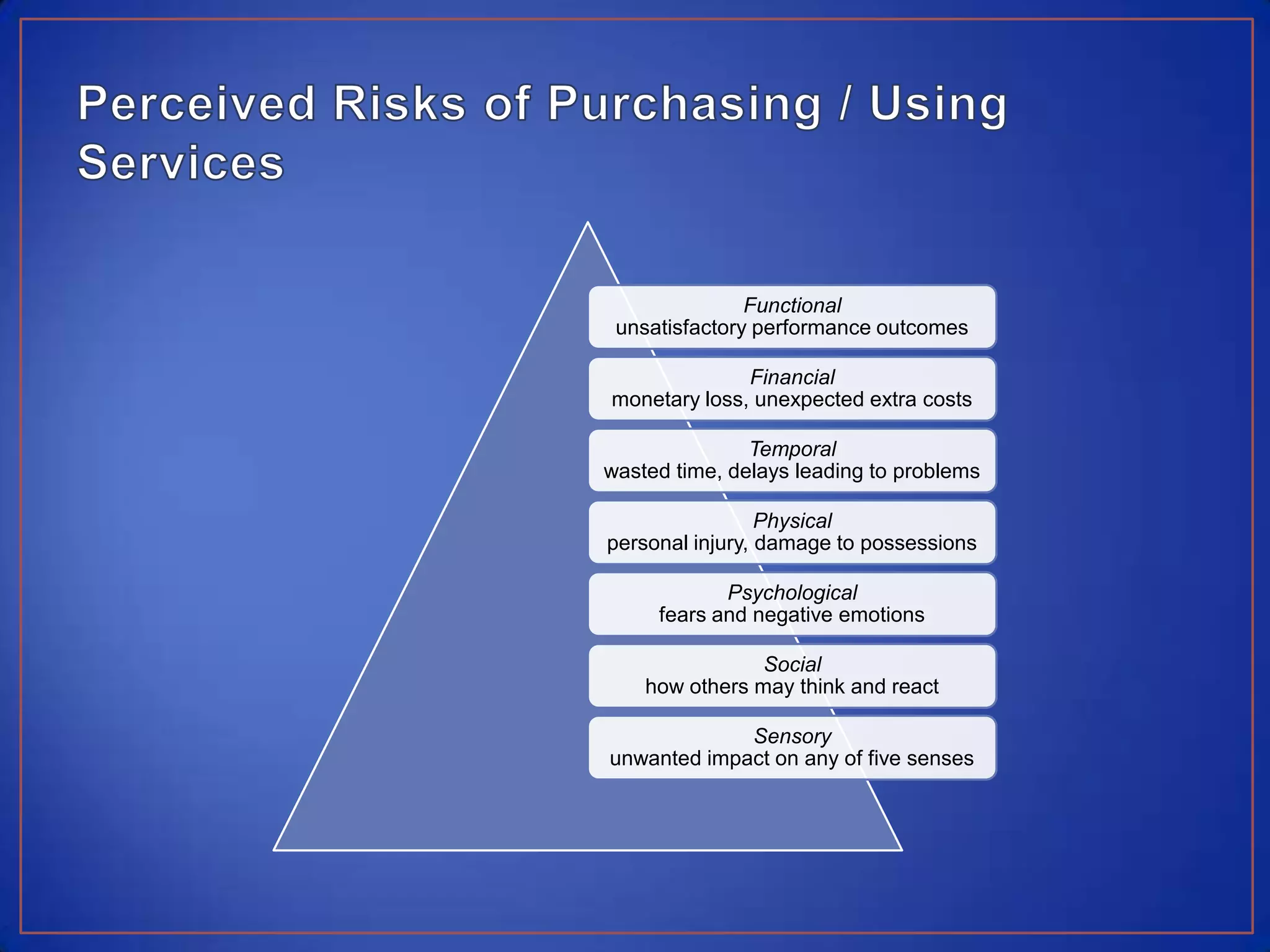 Perceived Risks of Purchasing / Using Services

Functional
unsatisfactory performance outcomes

Financial
monetary loss, unexpected extra costs

Temporal
wasted time, delays leading to problems

Physical
personal injury, damage to possessions

Psychological
fears and negative emotions

Social
how others may think and react

Sensory
unwanted impact on any of five senses